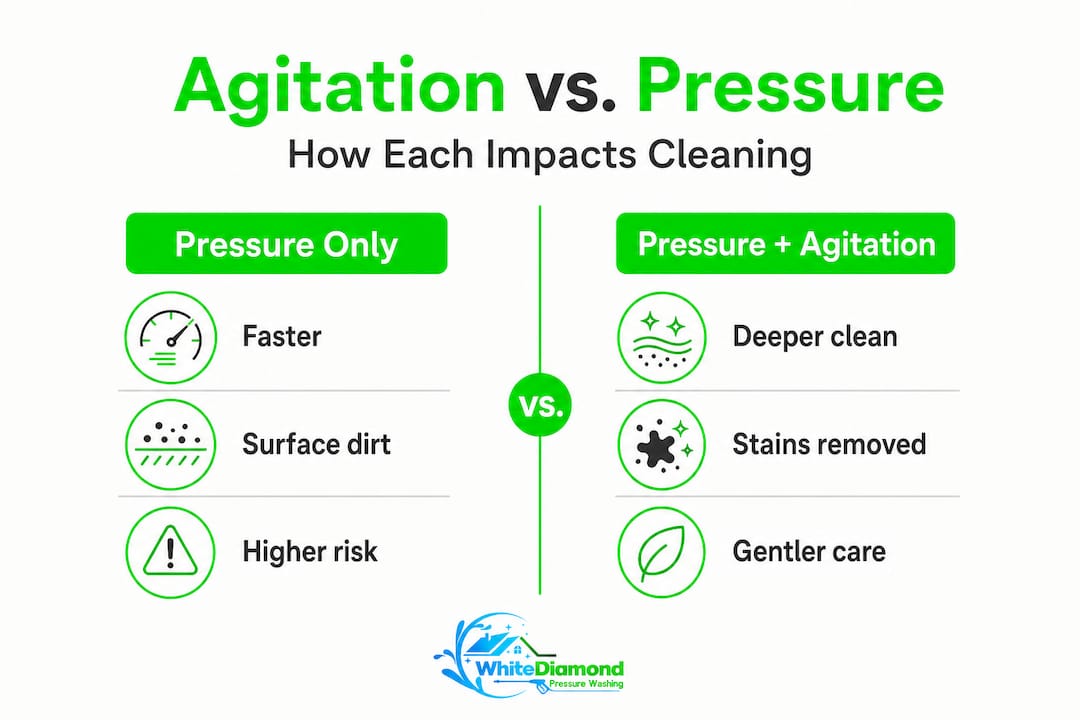 Agitation vs. Pressure
How Each Impacts Cleaning

Pressure Only

Faster

Surface dirt

Higher risk

vs.

Pressure + Agitation

Deeper clean

Stains removed

Gentler care

WhiteDiamond
Pressure Washing